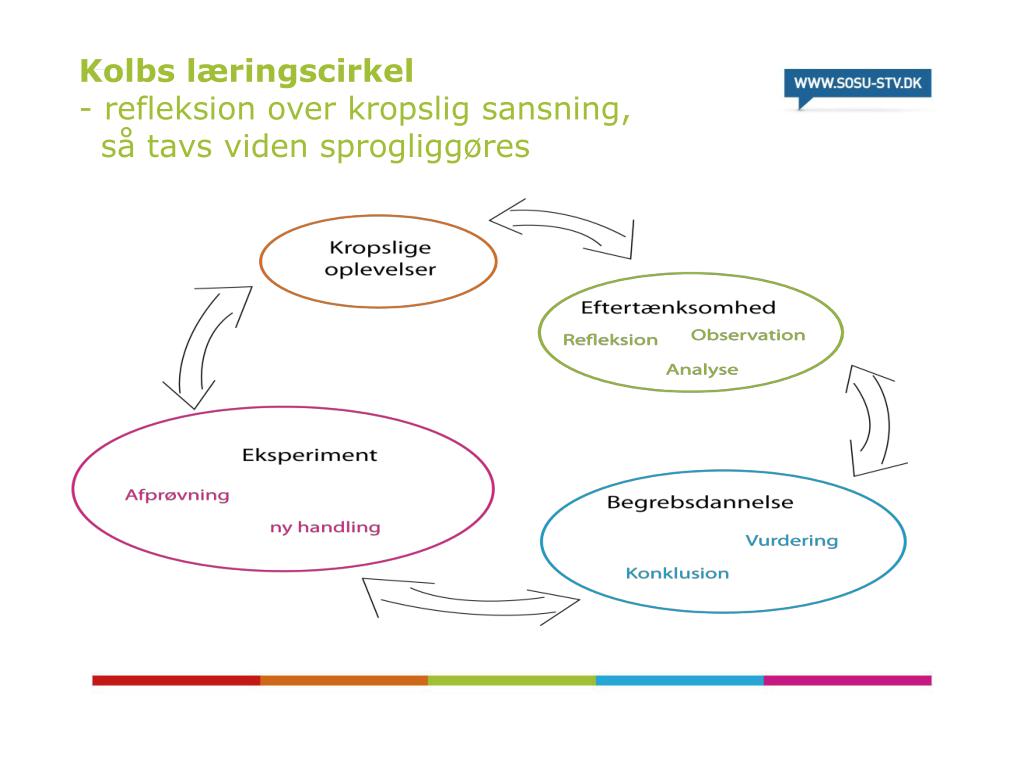 Kolbs læringscirkel
- refleksion over kropslig sansning, så tavs viden sprogliggøres

WWW.SOSU-STV.DK

Kropslige oplevelser

Eftertænksomhed
Refleksion
Observation
Analyse

Begrebsdannelse
Vurdering
Konklusion

Eksperiment
Afprøvning
ny handling